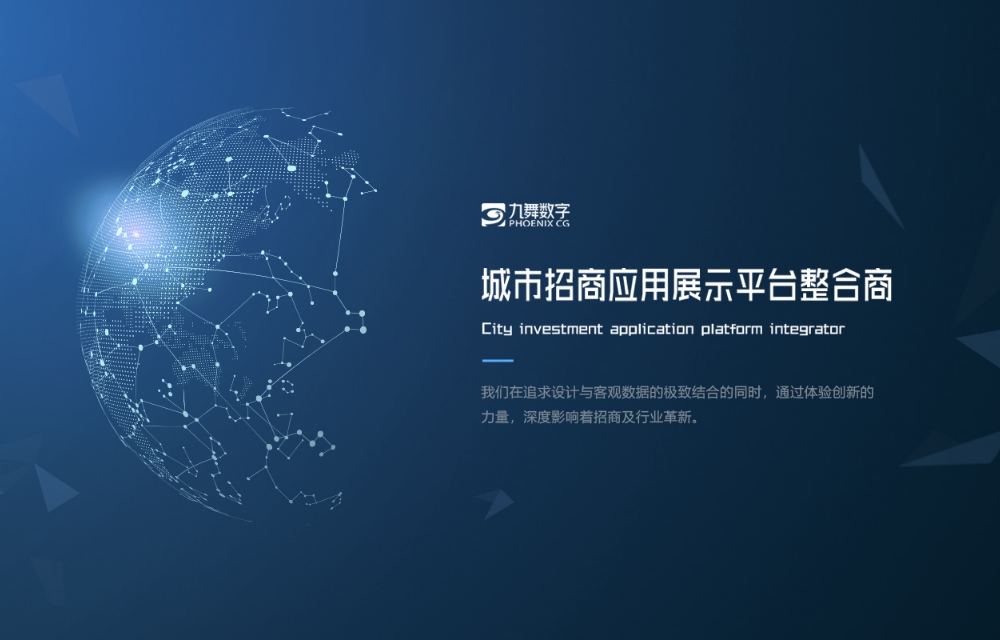 九舞数字
PHOENIX CG

城市招商应用展示平台整合商

City investment application platform integrator

我们在追求设计与客观数据的极致结合的同时，通过体验创新的力量，深度影响着招商及行业革新。